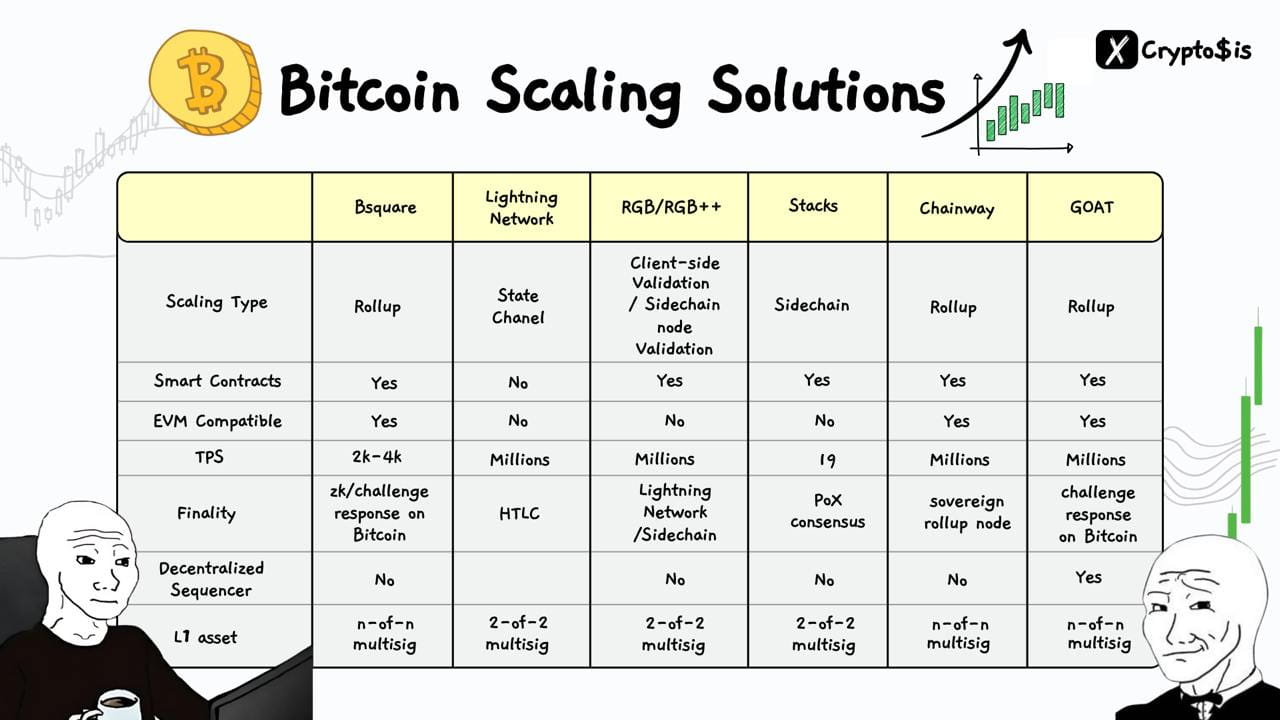 Bitcoin Scaling Solutions

Crypto$is

| | Bsquare | Lightning Network | RGB/RGB++ | Stacks | Chainway | GOAT |
|---|---|---|---|---|---|---|
| Scaling Type | Rollup | State Chanel | Client-side Validation / Sidechain node Validation | Sidechain | Rollup | Rollup |
| Smart Contracts | Yes | No | Yes | Yes | Yes | Yes |
| EVM Compatible | Yes | No | No | No | Yes | Yes |
| TPS | 2k-4k | Millions | Millions | 19 | Millions | Millions |
| Finality | zk/challenge response on Bitcoin | HTLC | Lightning Network /Sidechain | PoX consensus | sovereign rollup node | challenge response on Bitcoin |
| Decentralized Sequencer | No | | No | No | No | Yes |
| L1 asset | n-of-n multisig | 2-of-2 multisig | 2-of-2 multisig | 2-of-2 multisig | n-of-n multisig | n-of-n multisig |